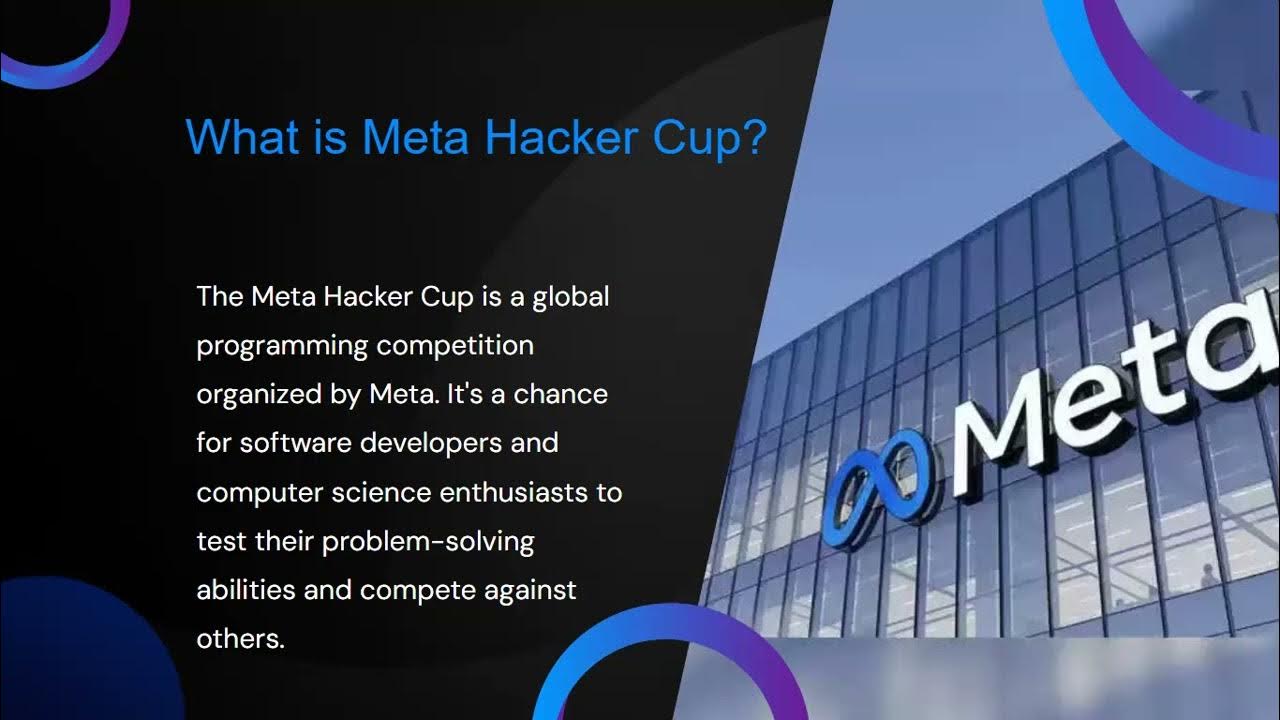 What is Meta Hacker Cup?

The Meta Hacker Cup is a global programming competition organized by Meta. It's a chance for software developers and computer science enthusiasts to test their problem-solving abilities and compete against others.

Meta